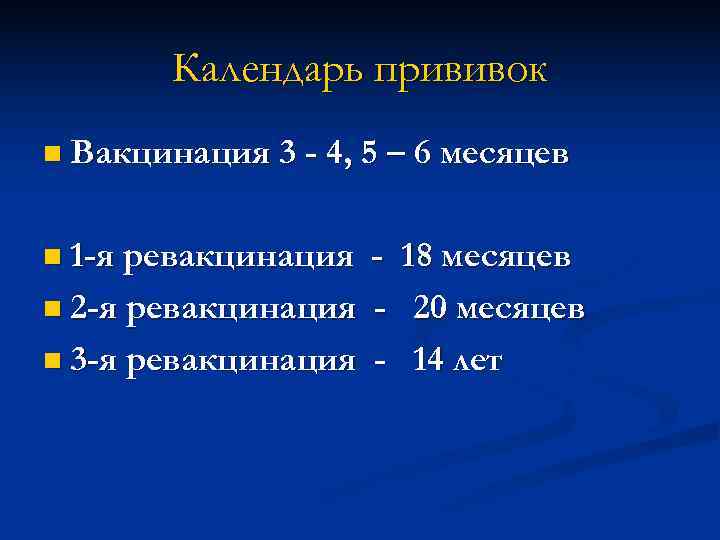 Календарь прививок

Вакцинация 3 - 4, 5 – 6 месяцев

1-я ревакцинация - 18 месяцев

2-я ревакцинация - 20 месяцев

3-я ревакцинация - 14 лет